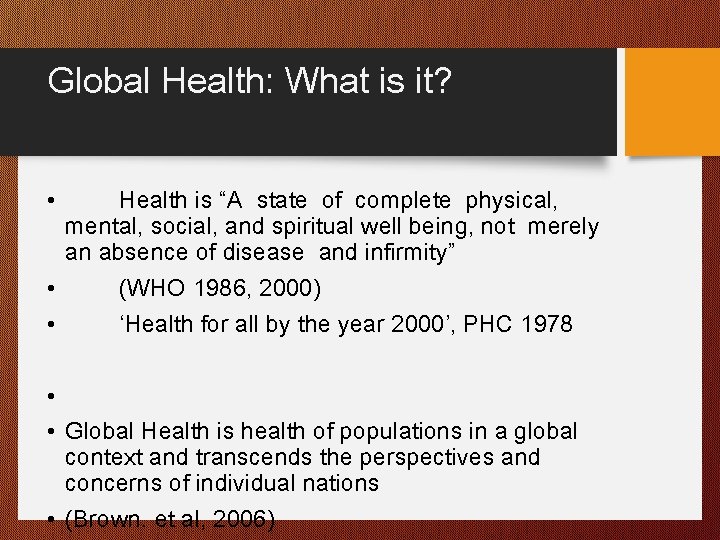 Global Health: What is it?

• Health is “A state of complete physical, mental, social, and spiritual well being, not merely an absence of disease and infirmity”

• (WHO 1986, 2000)

• ‘Health for all by the year 2000’, PHC 1978

•

• Global Health is health of populations in a global context and transcends the perspectives and concerns of individual nations

• (Brown. et al, 2006)